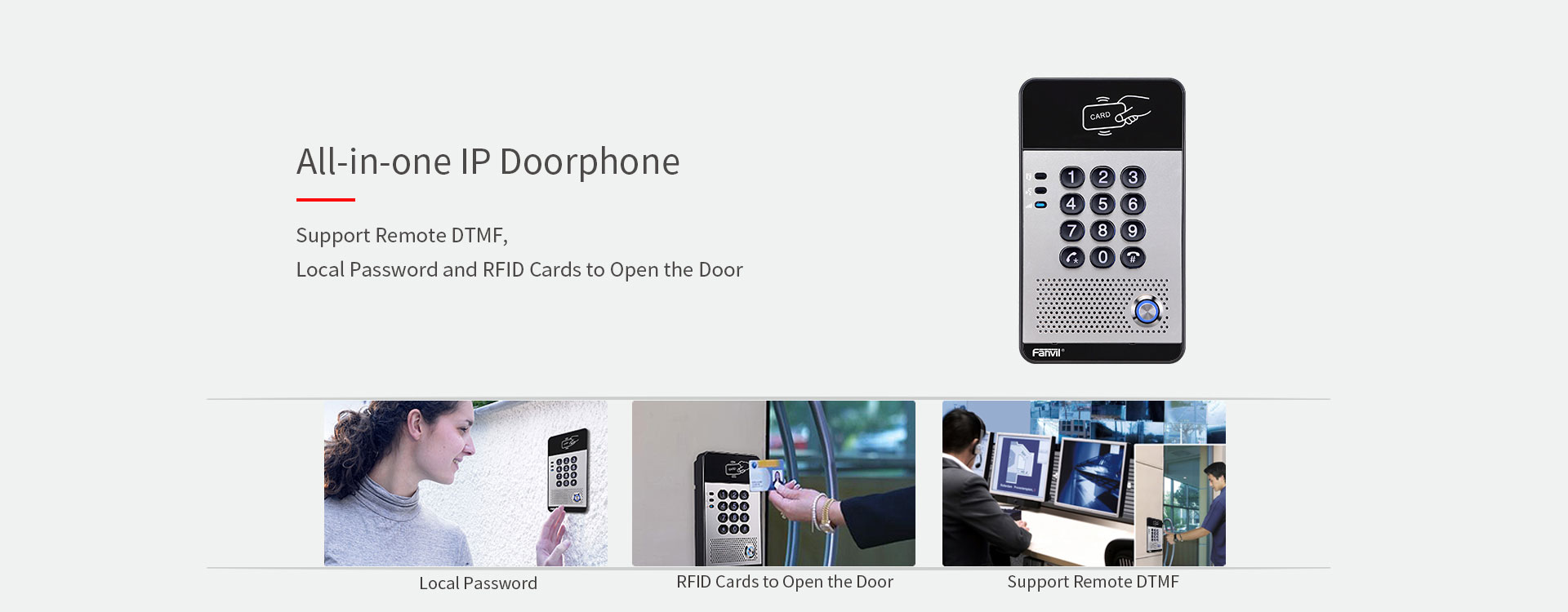 All-in-one IP Doorphone

Support Remote DTMF,
Local Password and RFID Cards to Open the Door

CARD

1 2 3
4 5 6
7 8 9
0

Fanvil

Local Password

RFID Cards to Open the Door

Support Remote DTMF